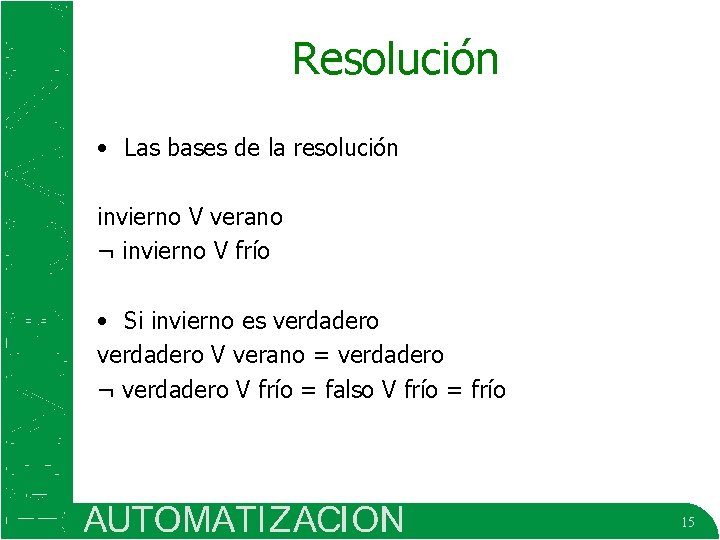 Resolución

• Las bases de la resolución

invierno V verano
¬ invierno V frío

• Si invierno es verdadero
verdadero V verano = verdadero
¬ verdadero V frío = falso V frío = frío

AUTOMATIZACION

15